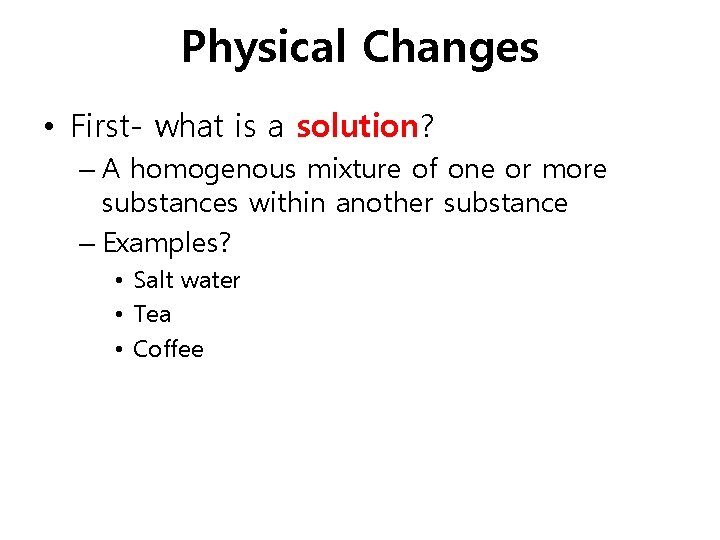 Physical Changes

• First- what is a solution?
– A homogenous mixture of one or more substances within another substance
– Examples?
• Salt water
• Tea
• Coffee